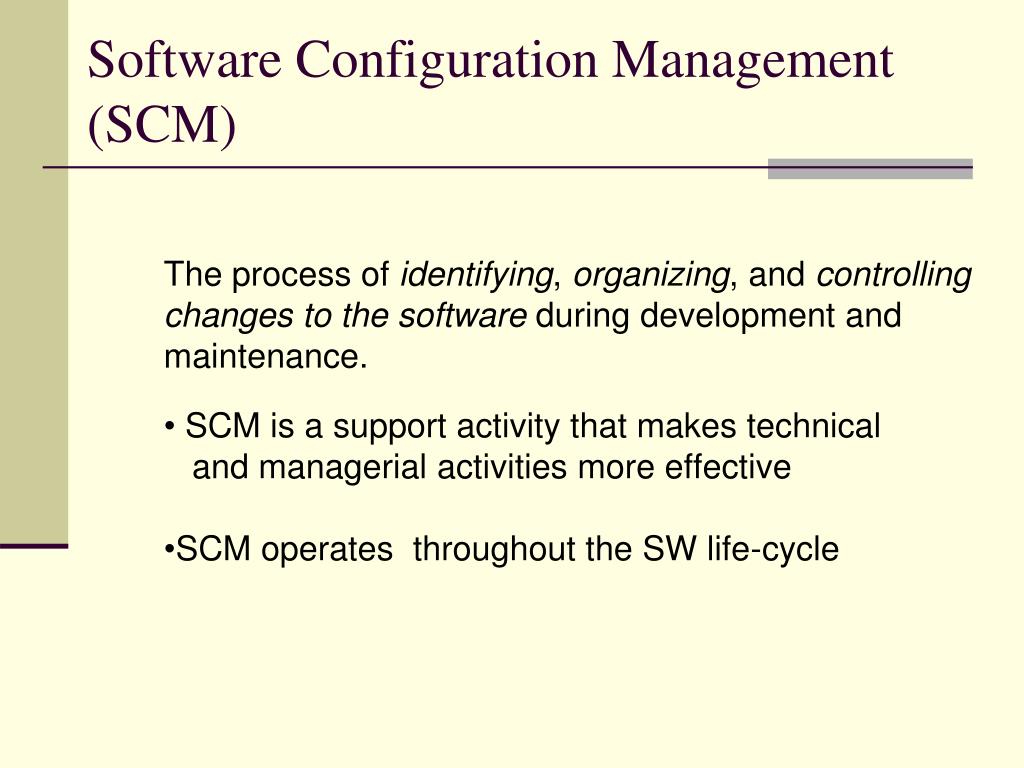 Software Configuration Management (SCM)

The process of identifying, organizing, and controlling changes to the software during development and maintenance.

• SCM is a support activity that makes technical and managerial activities more effective

•SCM operates throughout the SW life-cycle